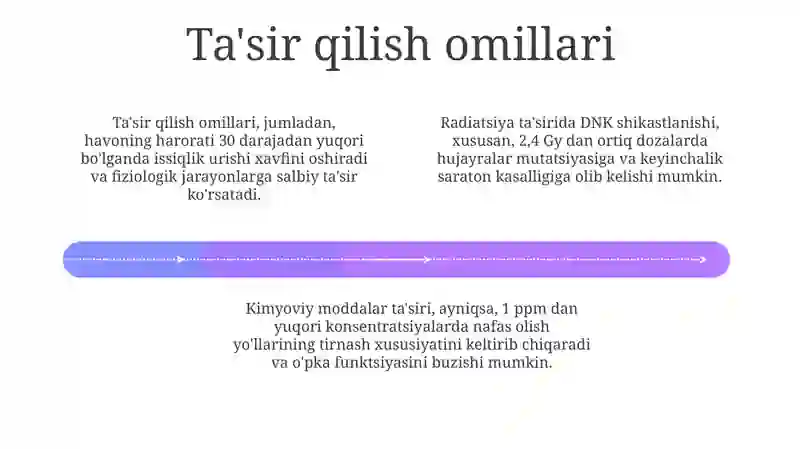 Ta'sir qilish omillari

Ta'sir qilish omillari, jumladan, havoning harorati 30 darajadan yuqori bo'lganda issiqlik urishi xavfini oshiradi va fiziologik jarayonlarga salbiy ta'sir ko'rsatadi.

Radiatsiya ta'sirida DNK shikastlanishi, xususan, 2,4 Gy dan ortiq dozalarda hujayralar mutatsiyasiga va keyinchalik saraton kasalligiga olib kelishi mumkin.

Kimyoviy moddalar ta'siri, ayniqsa, 1 ppm dan yuqori konsentratsiyalarda nafas olish yo'llarining tirnash xususiyatini keltirib chiqaradi va o'pka funktsiyasini buzishi mumkin.